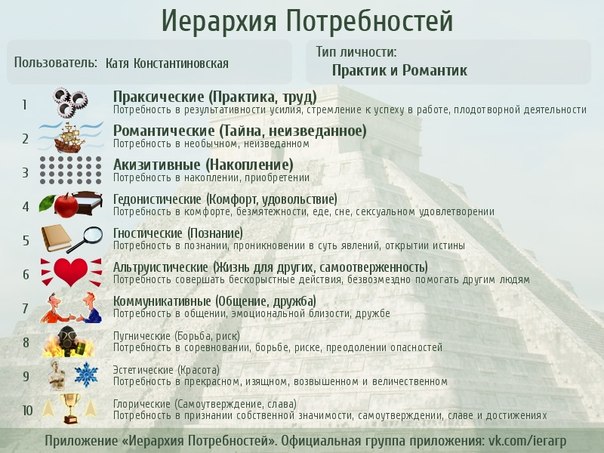 Иерархия Потребностей

Пользователь: Катя Константиновская

Тип личности:
Практик и Романтик

1 Праксические (Практика, труд)
Потребность в результативности усилия, стремление к успеху в работе, плодотворной деятельности

2 Романтические (Тайна, неизведанное)
Потребность в необычном, неизведанном

3 Акизитивные (Накопление)
Потребность в накоплении, приобретении

4 Гедонистические (Комфорт, удовольствие)
Потребность в комфорте, безмятежности, еде, сне, сексуальном удовлетворении

5 Гностические (Познание)
Потребность в познании, проникновении в суть явлений, открытии истины

6 Альтруистические (Жизнь для других, самоотверженность)
Потребность совершать бескорыстные действия, безвозмездно помогать другим людям

7 Коммуникативные (Общение, дружба)
Потребность в общении, эмоциональной близости, дружбе

8 Пугнические (Борьба, риск)
Потребность в соревновании, борьбе, риске, преодолении опасностей

9 Эстетические (Красота)
Потребность в прекрасном, изящном, возвышенном и величественном

10 Глорические (Самоутверждение, слава)
Потребность в признании собственной значимости, самоутверждении, славе и достижениях

Приложение «Иерархия Потребностей». Официальная группа приложения: vk.com/ierarp